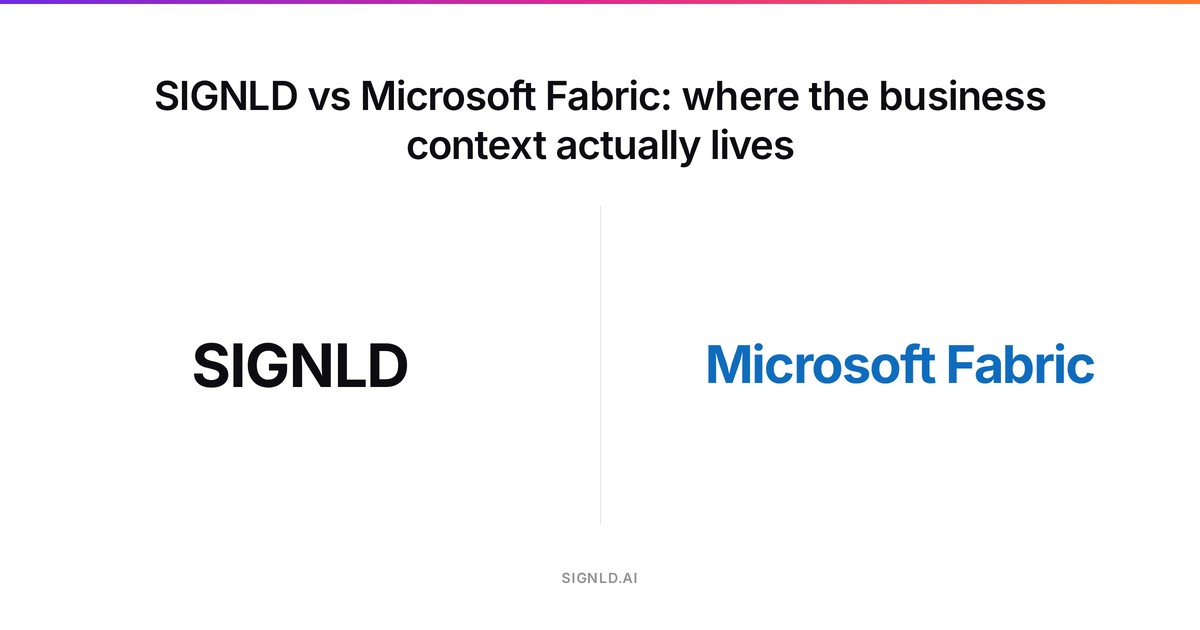 SIGNLD vs Microsoft Fabric: where the business context actually lives

SIGNLD

Microsoft Fabric

SIGNLD.AI